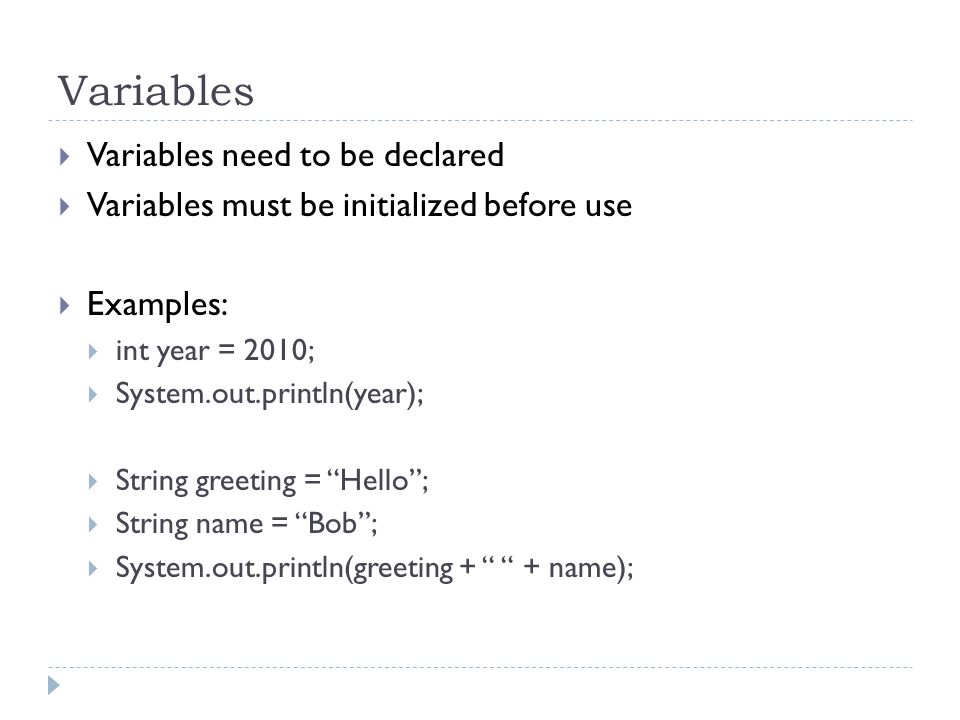 Variables

Variables need to be declared

Variables must be initialized before use

Examples:

int year = 2010;

System.out.println(year);

String greeting = “Hello”;

String name = “Bob”;

System.out.println(greeting + “ “ + name);